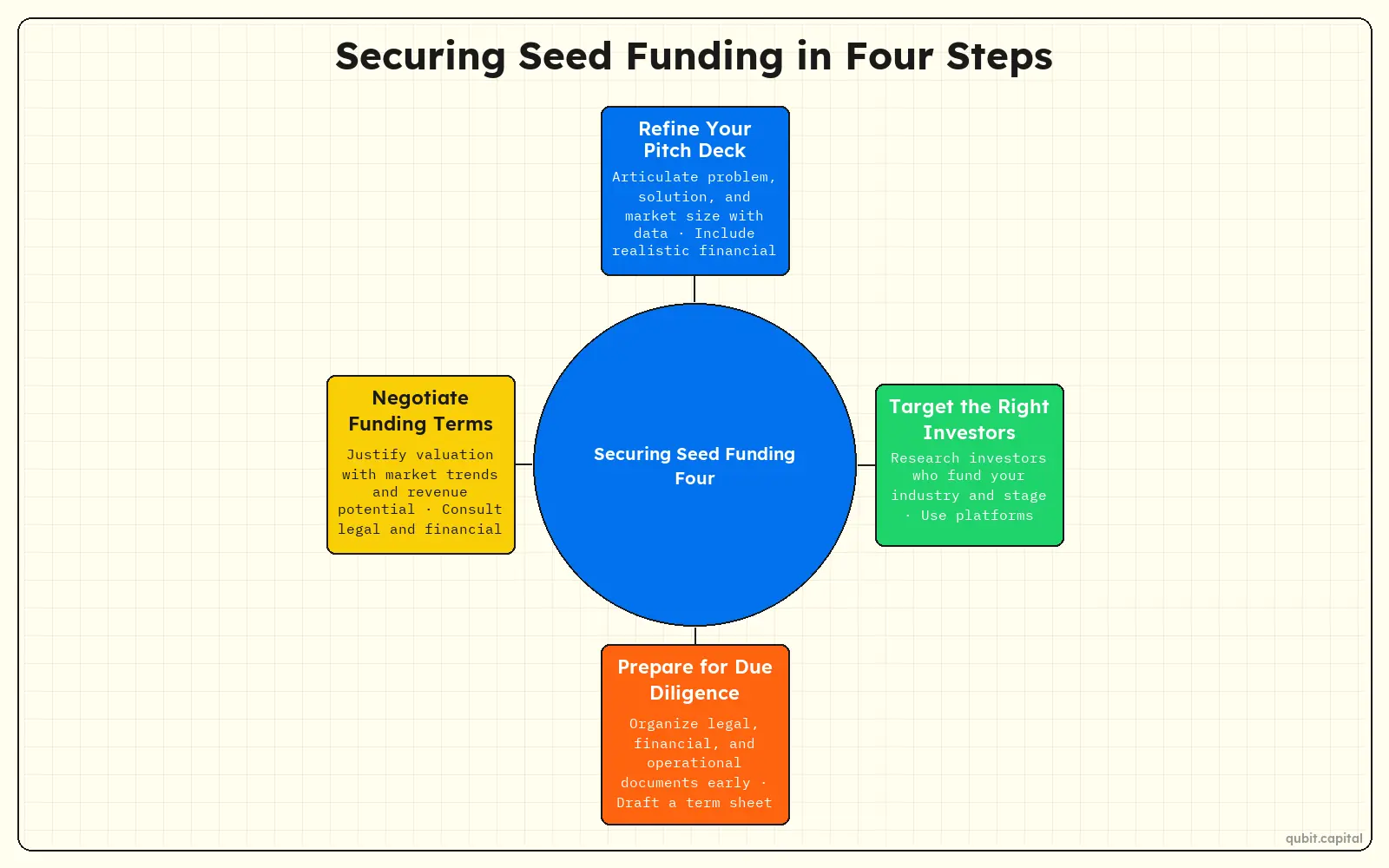 Securing Seed Funding in Four Steps

Refine Your Pitch Deck

Articulate problem, solution, and market size with data · Include realistic financial

Negotiate Funding Terms

Justify valuation with market trends and revenue potential · Consult legal and financial

Securing Seed Funding Four

Target the Right Investors

Research investors who fund your industry and stage · Use platforms

Prepare for Due Diligence

Organize legal, financial, and operational documents early · Draft a term sheet

qubit.capital